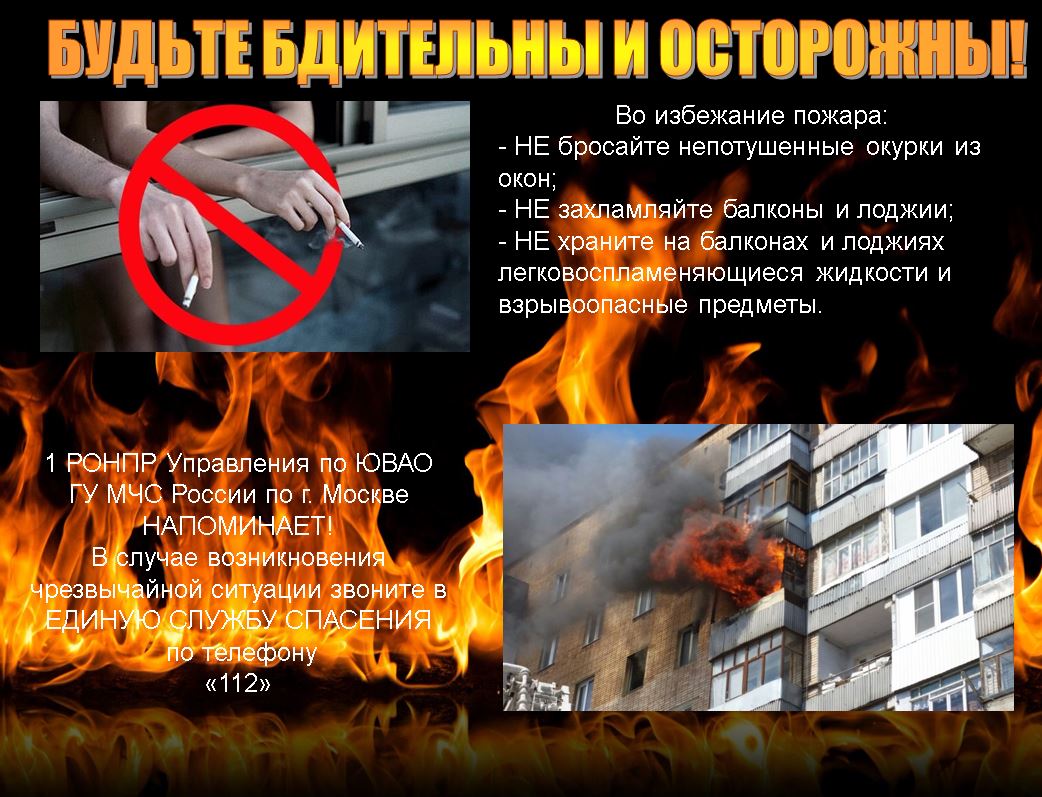 БУДЬТЕ БДИТЕЛЬНЫ И ОСТОРОЖНЫ!

Во избежание пожара:
- НЕ бросайте непотушенные окурки из окон;
- НЕ захламляйте балконы и лоджии;
- НЕ храните на балконах и лоджиях легковоспламеняющиеся жидкости и взрывоопасные предметы.

1 РОНПР Управления по ЮВАО ГУ МЧС России по г. Москве НАПОМИНАЕТ!
В случае возникновения чрезвычайной ситуации звоните в ЕДИНУЮ СЛУЖБУ СПАСЕНИЯ по телефону «112»